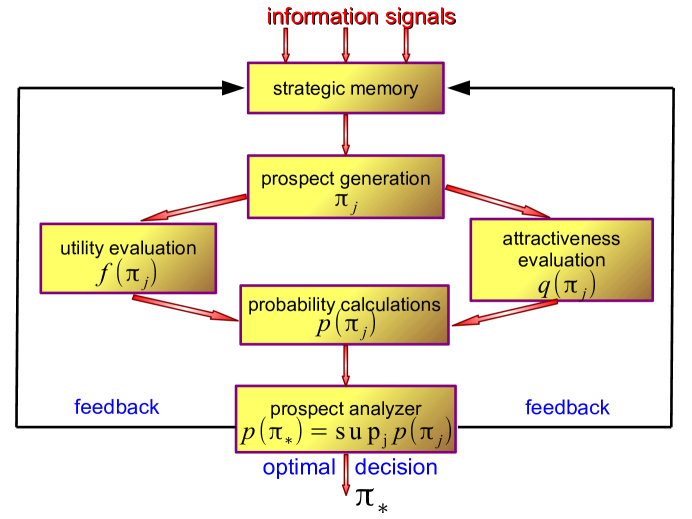 information signals

strategic memory

prospect generation
$\pi_j$

utility evaluation
$f(\pi_j)$

attractiveness evaluation
$q(\pi_j)$

probability calculations
$p(\pi_j)$

feedback

prospect analyzer
$p(\pi_*) = \sup_j p(\pi_j)$

feedback

optimal decision

$\pi_*$